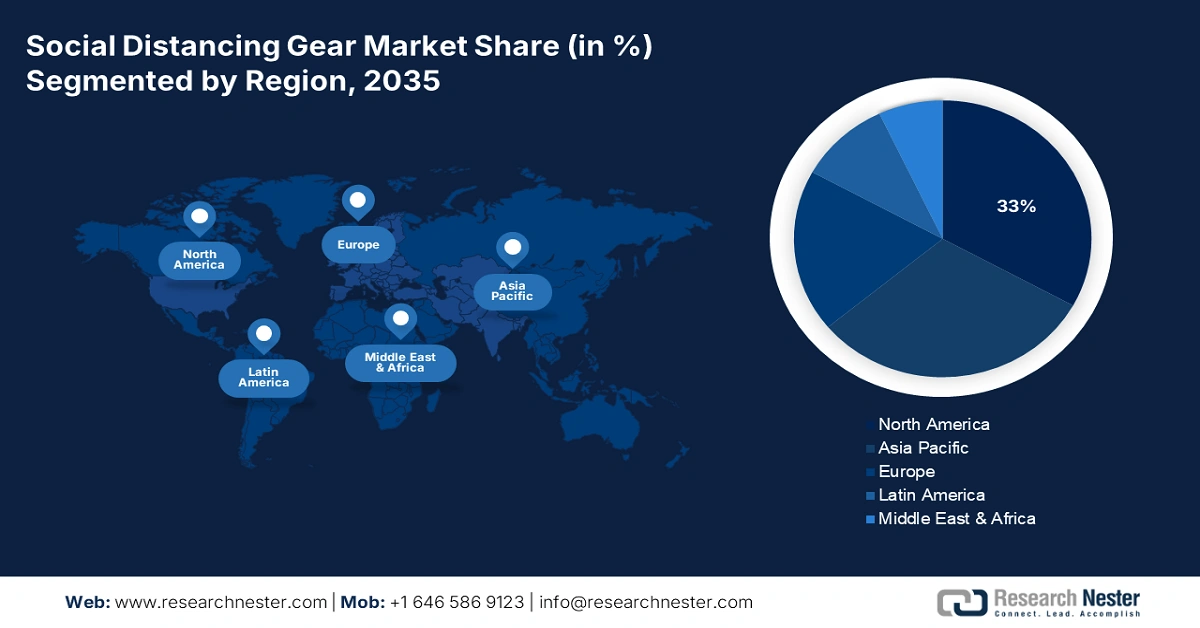 Social Distancing Gear Market Share (in %)
Segmented by Region, 2035

North America

Europe

Asia Pacific

Latin America

Middle East & Africa

33%

North America
Asia Pacific
Europe
Latin America
Middle East & Africa

Web: www.researchnester.com | Mob: +1 646 586 9123 | info@researchnester.com

Research Nester
Connect. Lead. Accomplish